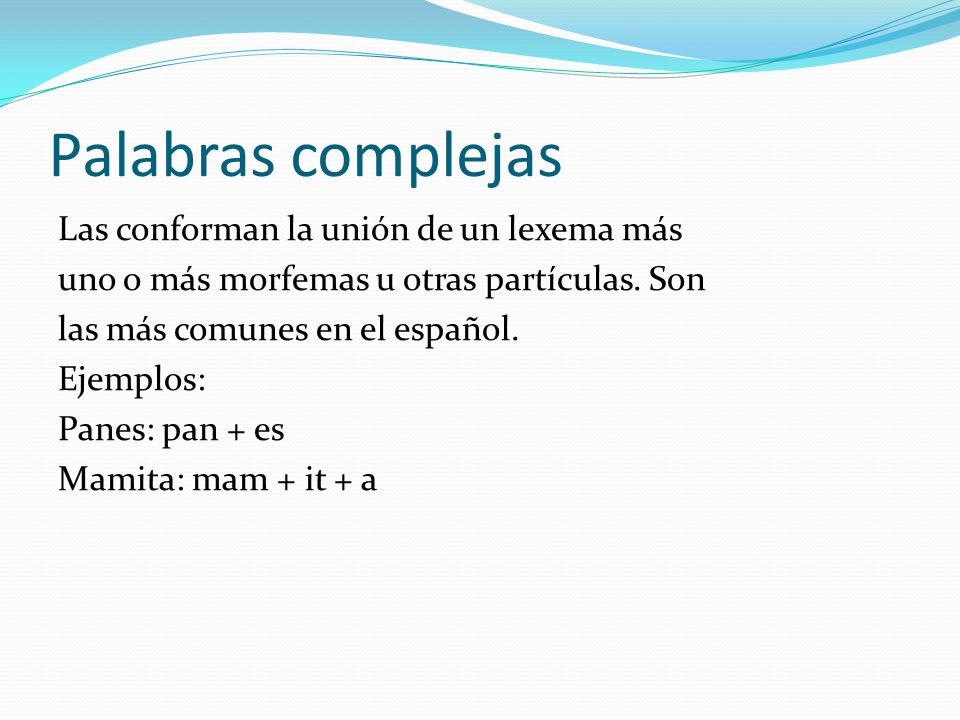 Palabras complejas

Las conforman la unión de un lexema más uno o más morfemas u otras partículas. Son las más comunes en el español.

Ejemplos:

Panes: pan + es

Mamita: mam + it + a